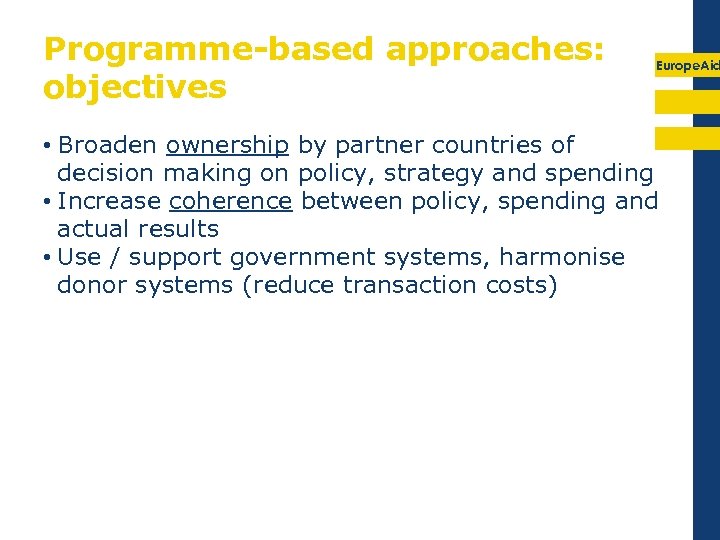 Programme-based approaches: objectives

EuropeAid

• Broaden ownership by partner countries of decision making on policy, strategy and spending
• Increase coherence between policy, spending and actual results
• Use / support government systems, harmonise donor systems (reduce transaction costs)